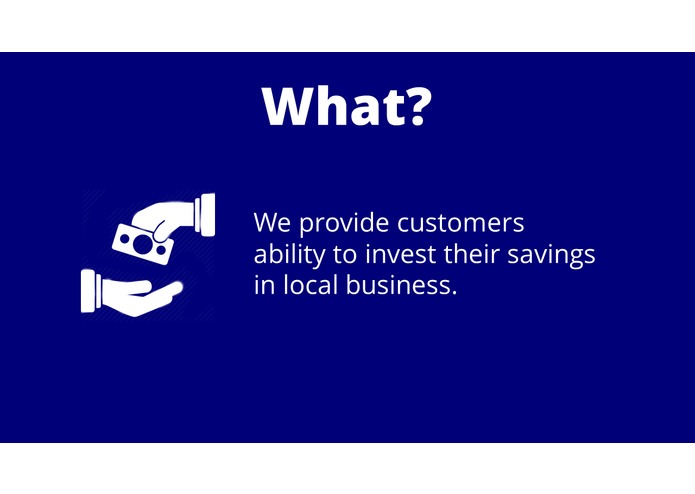 What?

We provide customers ability to invest their savings in local business.